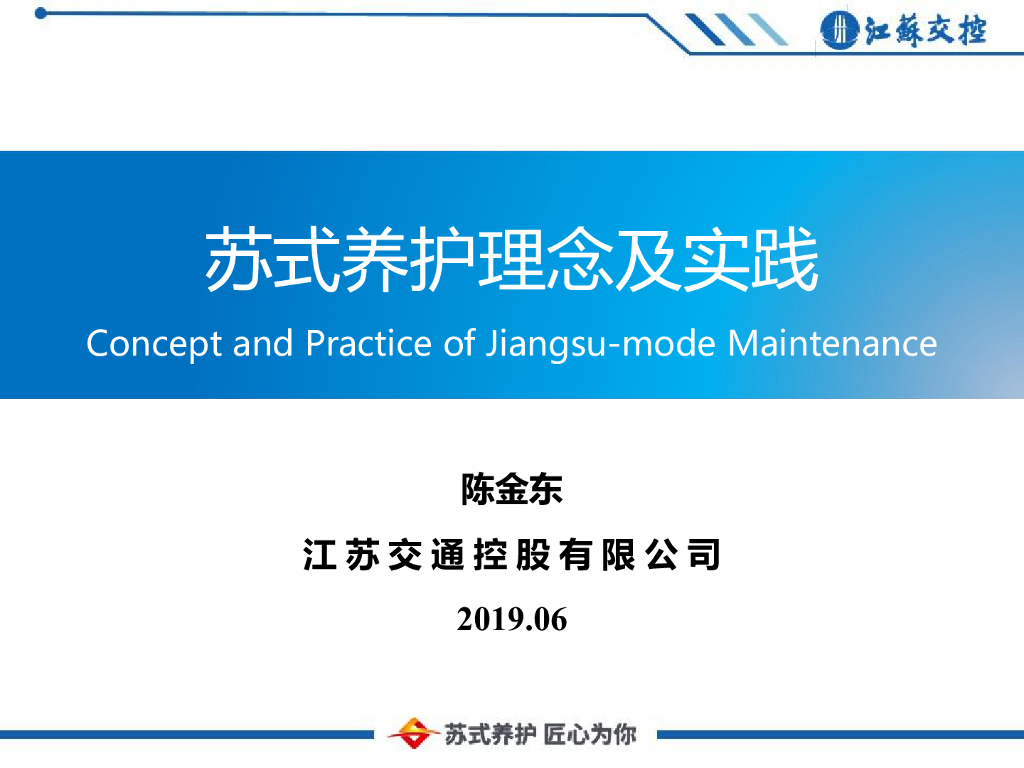 江蘇交控

苏式养护理念及实践

Concept and Practice of Jiangsu-mode Maintenance

陈金东

江苏交通控股有限公司

2019.06

苏式养护 匠心为你